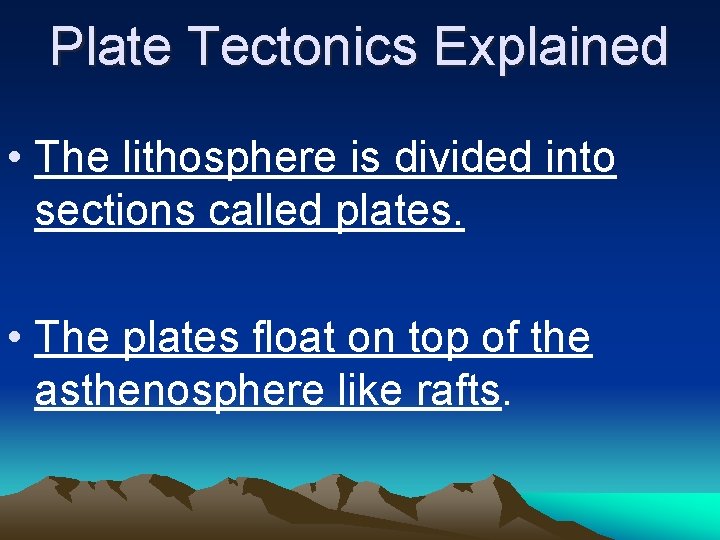 Plate Tectonics Explained

• The lithosphere is divided into sections called plates.

• The plates float on top of the asthenosphere like rafts.